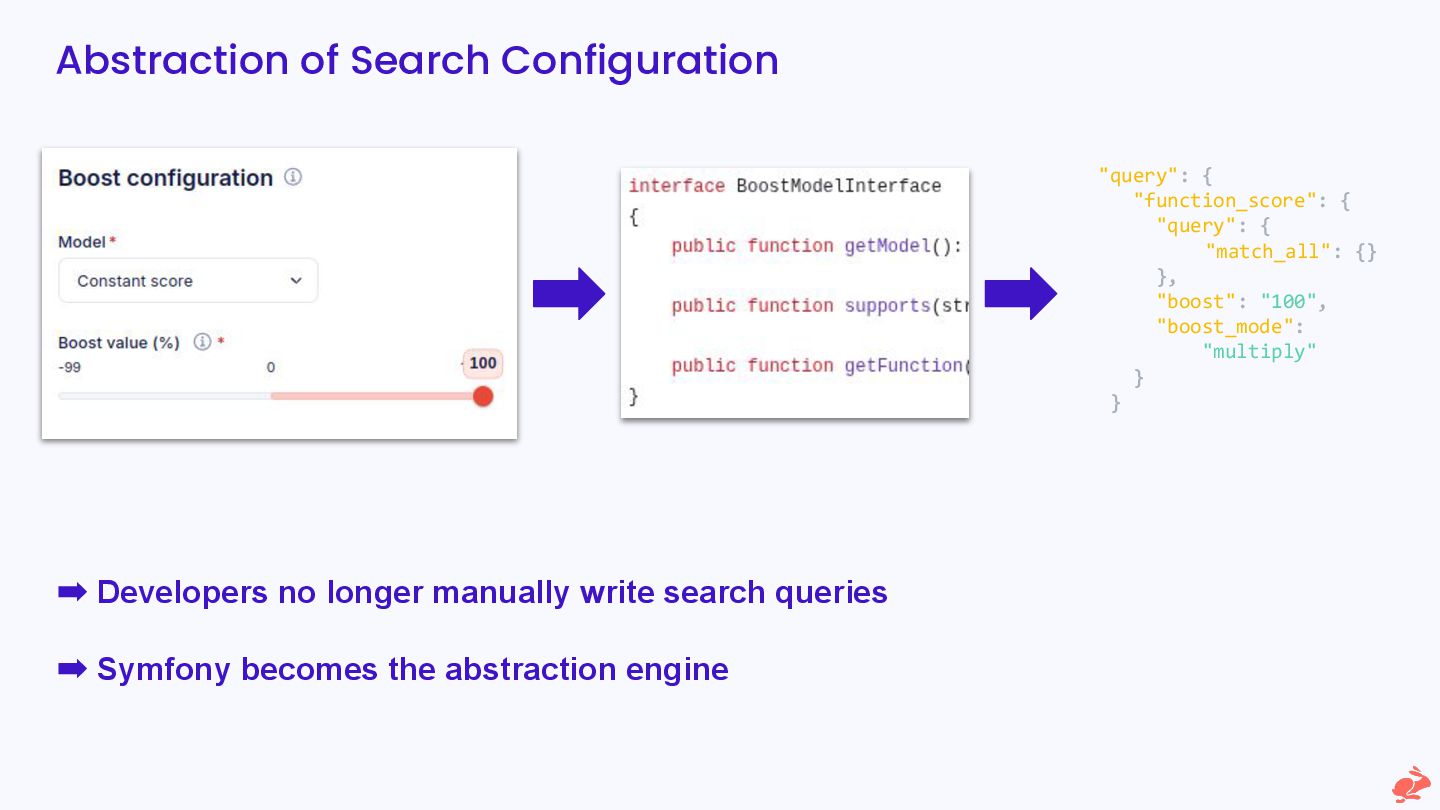 Abstraction of Search Configuration

Boost configuration

Model *

Constant score

Boost value (%) *

-99

0

100

interface BoostModelInterface
{
    public function getModel():

    public function supports(str

    public function getFunction(
}

"query": {
  "function_score": {
    "query": {
      "match_all": {}
    },
    "boost": "100",
    "boost_mode":
      "multiply"
  }
}

➡ Developers no longer manually write search queries

➡ Symfony becomes the abstraction engine